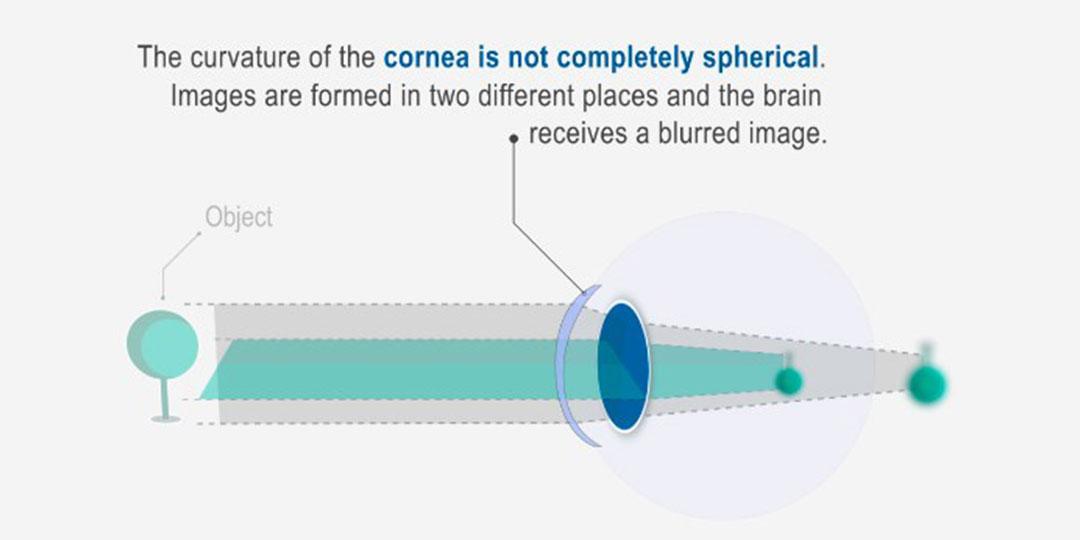 The curvature of the cornea is not completely spherical. Images are formed in two different places and the brain receives a blurred image.

Object